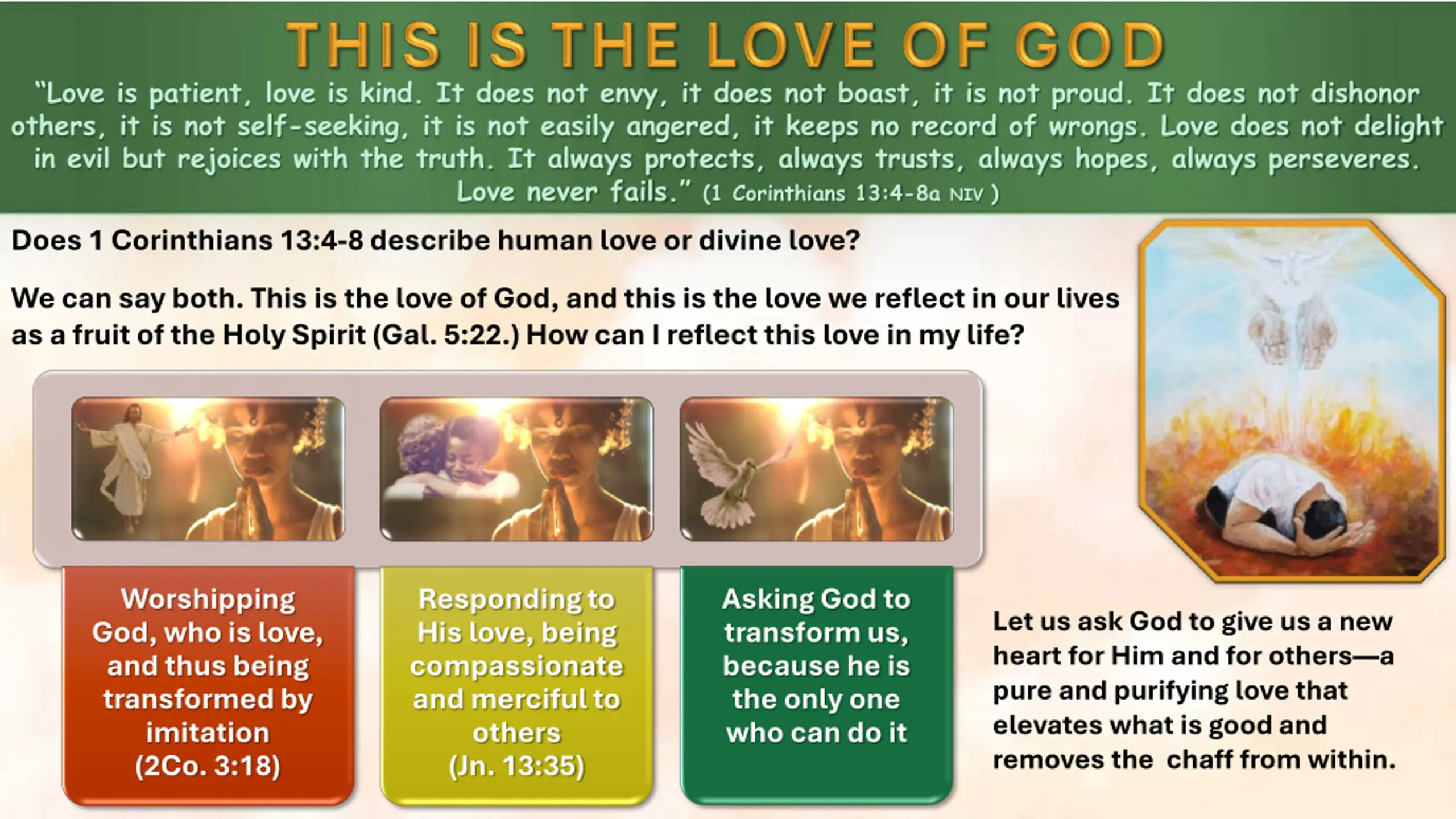 THIS IS THE LOVE OF GOD

"Love is patient, love is kind. It does not envy, it does not boast, it is not proud. It does not dishonor others, it is not self-seeking, it is not easily angered, it keeps no record of wrongs. Love does not delight in evil but rejoices with the truth. It always protects, always trusts, always hopes, always perseveres. Love never fails." (1 Corinthians 13:4-8a NIV )

Does 1 Corinthians 13:4-8 describe human love or divine love?

We can say both. This is the love of God, and this is the love we reflect in our lives as a fruit of the Holy Spirit (Gal. 5:22.) How can I reflect this love in my life?

Worshipping God, who is love, and thus being transformed by imitation (2Co. 3:18)

Responding to His love, being compassionate and merciful to others (Jn. 13:35)

Asking God to transform us, because he is the only one who can do it

Let us ask God to give us a new heart for Him and for others—a pure and purifying love that elevates what is good and removes the chaff from within.